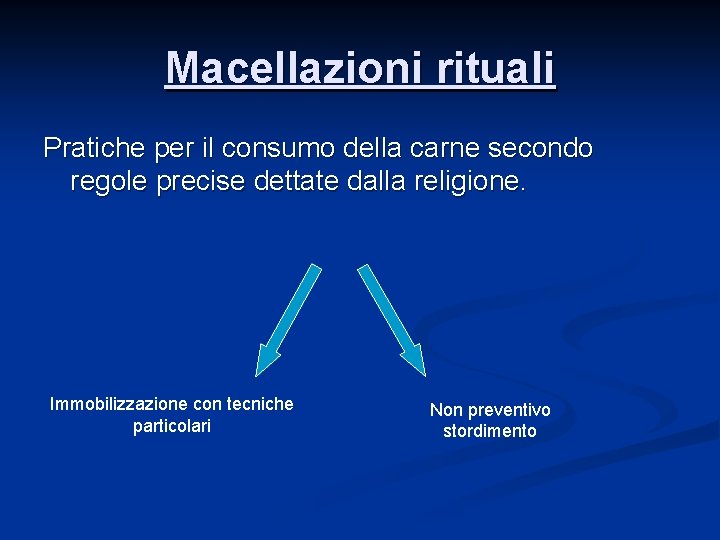 Macellazioni rituali

Pratiche per il consumo della carne secondo regole precise dettate dalla religione.

Immobilizzazione con tecniche particolari

Non preventivo stordimento